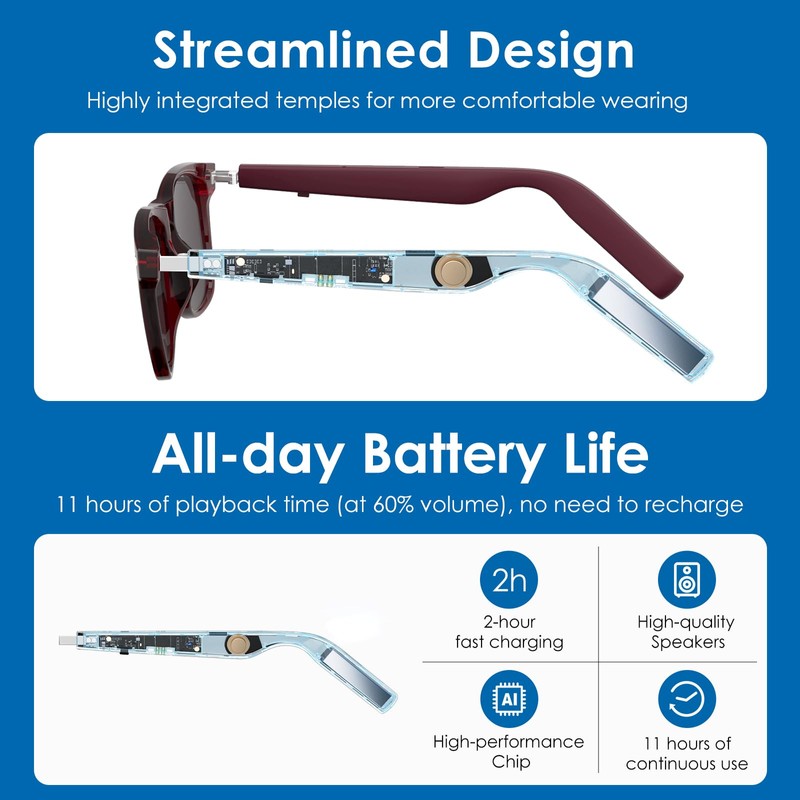 Streamlined Design

Highly integrated temples for more comfortable wearing

All-day Battery Life

11 hours of playback time (at 60% volume), no need to recharge

2h

2-hour fast charging

High-quality Speakers

AI

High-performance Chip

11 hours of continuous use